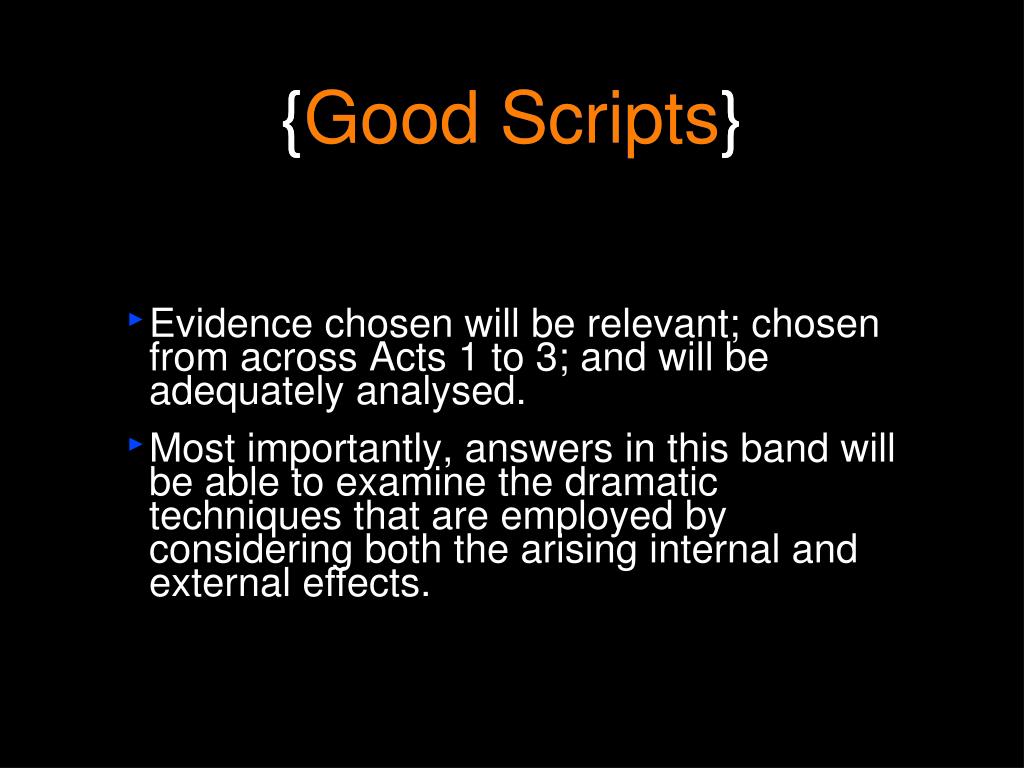 {Good Scripts}

Evidence chosen will be relevant; chosen from across Acts 1 to 3; and will be adequately analysed.

Most importantly, answers in this band will be able to examine the dramatic techniques that are employed by considering both the arising internal and external effects.